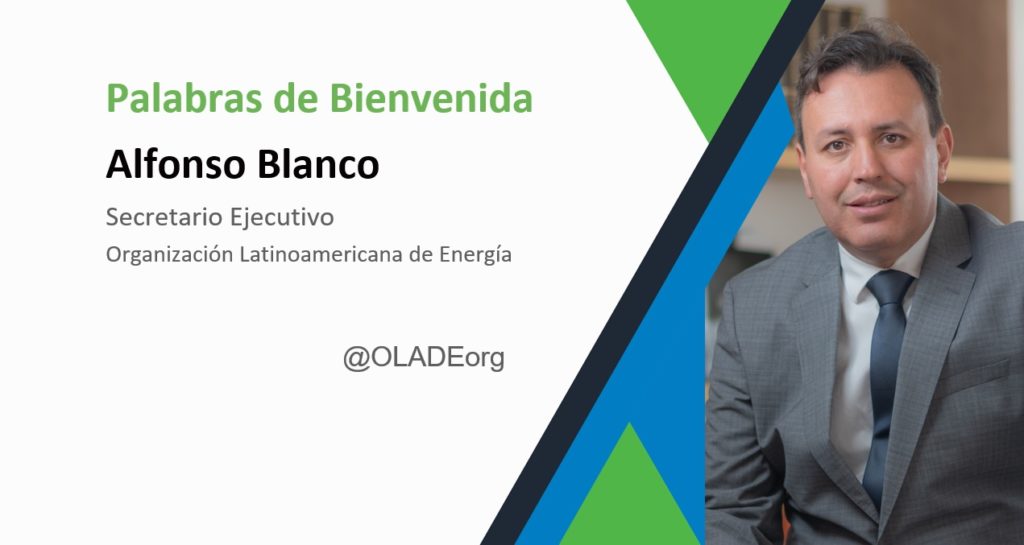 Palabras de Bienvenida

Alfonso Blanco

Secretario Ejecutivo

Organización Latinoamericana de Energía

@OLADEorg